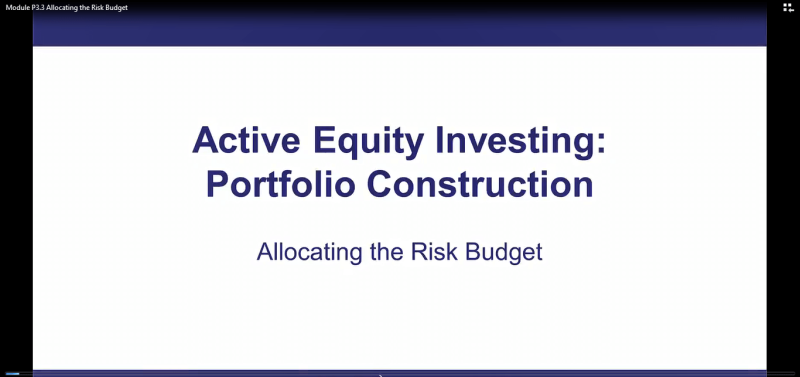 Module P3.3 Allocating the Risk Budget

Active Equity Investing: Portfolio Construction

Allocating the Risk Budget